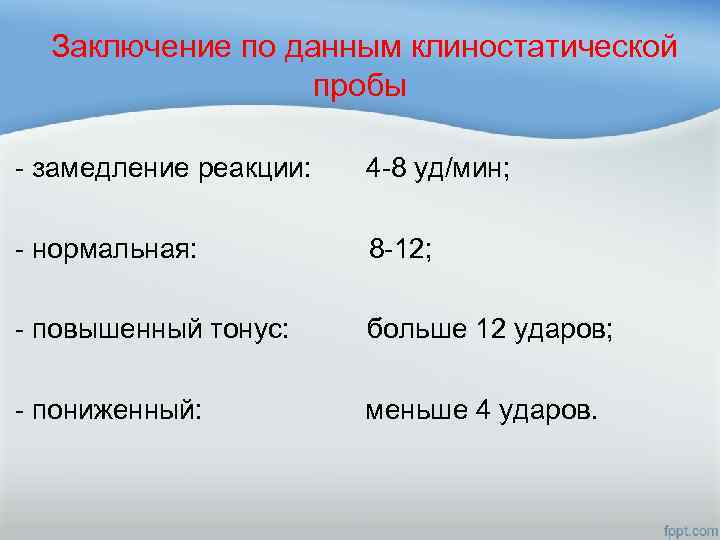 Заключение по данным клиностатической пробы

- замедление реакции: 4-8 уд/мин;

- нормальная: 8-12;

- повышенный тонус: больше 12 ударов;

- пониженный: меньше 4 ударов.

fppt.com